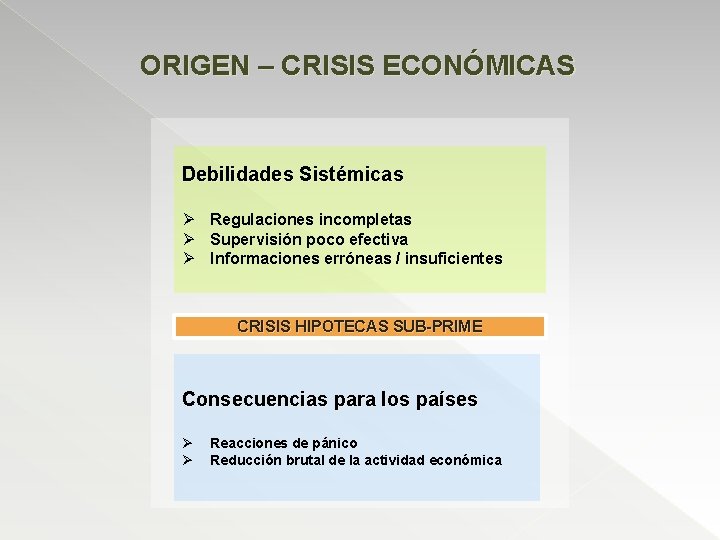 ORIGEN – CRISIS ECONÓMICAS

Debilidades Sistémicas

➢ Regulaciones incompletas
➢ Supervisión poco efectiva
➢ Informaciones erróneas / insuficientes

CRISIS HIPOTECAS SUB-PRIME

Consecuencias para los países

➢ Reacciones de pánico
➢ Reducción brutal de la actividad económica